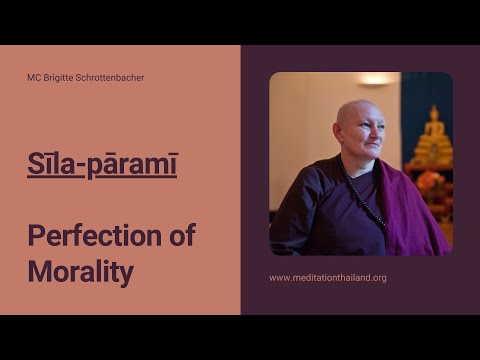 MC Brigitte Schrottenbacher

Sīla-pāramī

Perfection of Morality

www.meditationthailand.org